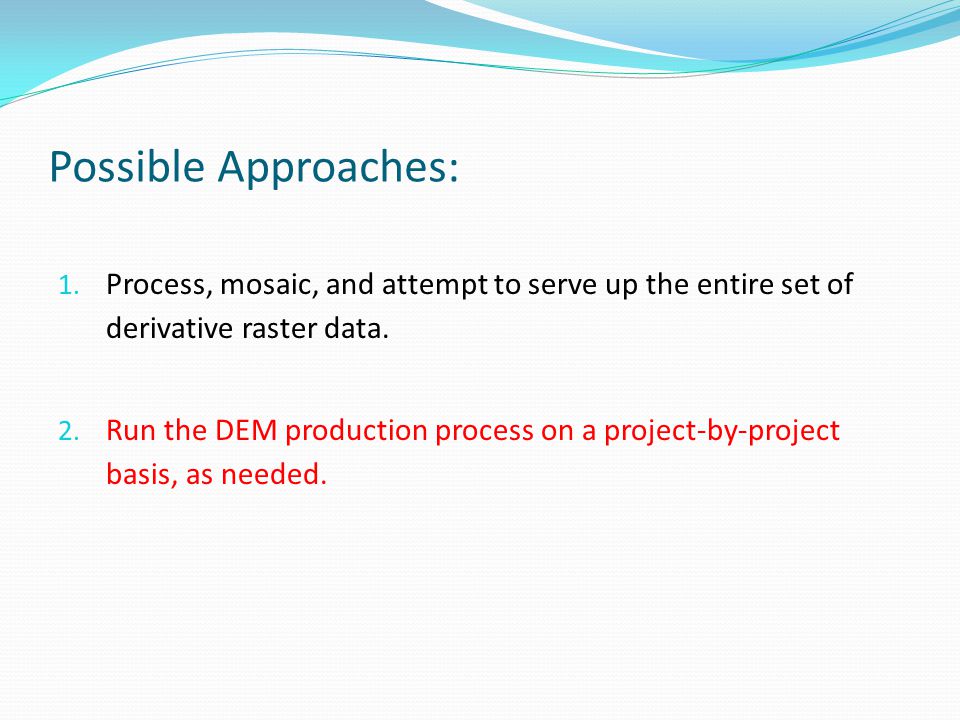 Possible Approaches:

1. Process, mosaic, and attempt to serve up the entire set of derivative raster data.

2. Run the DEM production process on a project-by-project basis, as needed.